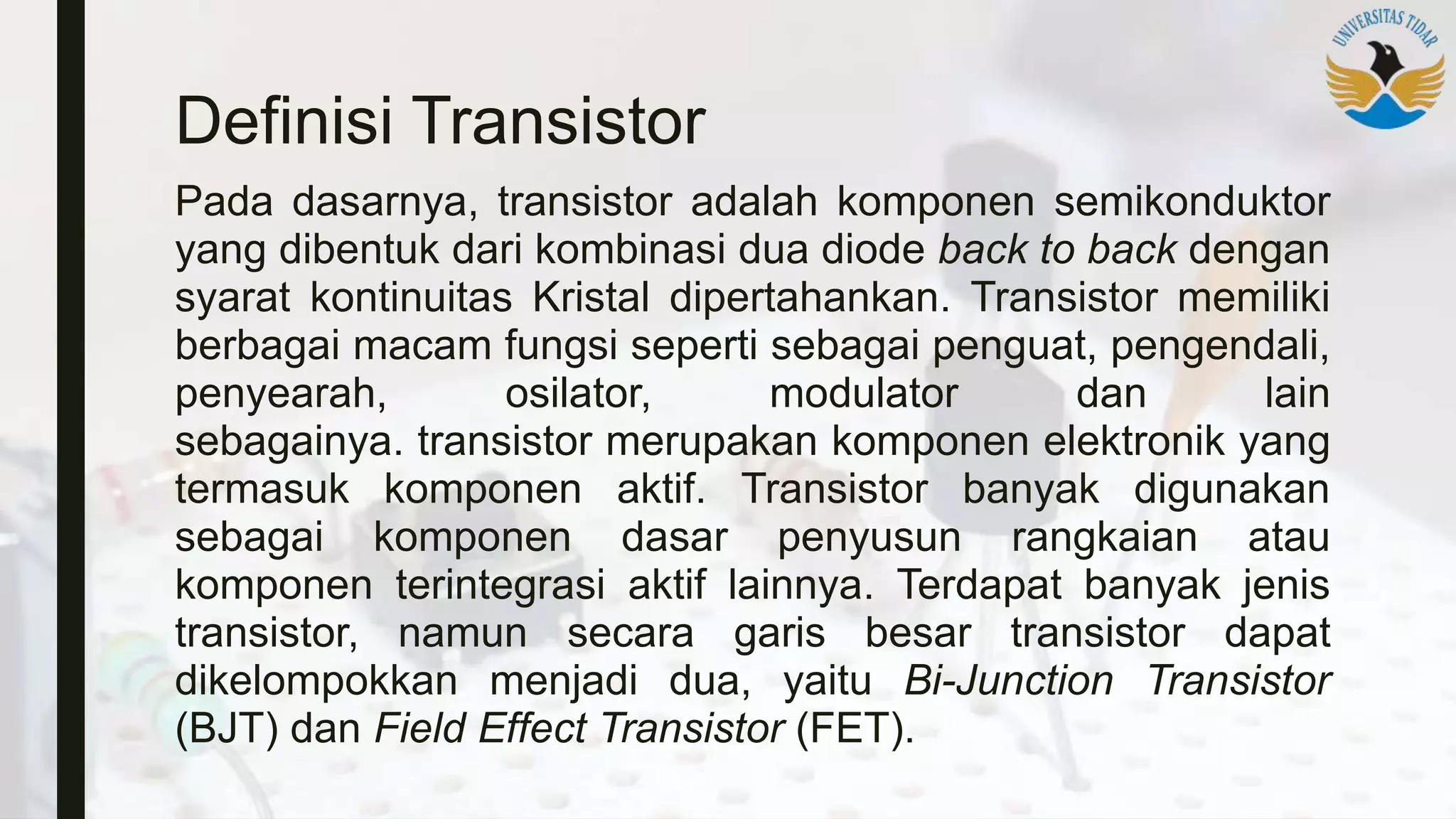 UNIVERSITAS TIDAR

Definisi Transistor

Pada dasarnya, transistor adalah komponen semikonduktor yang dibentuk dari kombinasi dua diode back to back dengan syarat kontinuitas Kristal dipertahankan. Transistor memiliki berbagai macam fungsi seperti sebagai penguat, pengendali, penyearah, osilator, modulator dan lain sebagainya. transistor merupakan komponen elektronik yang termasuk komponen aktif. Transistor banyak digunakan sebagai komponen dasar penyusun rangkaian atau komponen terintegrasi aktif lainnya. Terdapat banyak jenis transistor, namun secara garis besar transistor dapat dikelompokkan menjadi dua, yaitu Bi-Junction Transistor (BJT) dan Field Effect Transistor (FET).